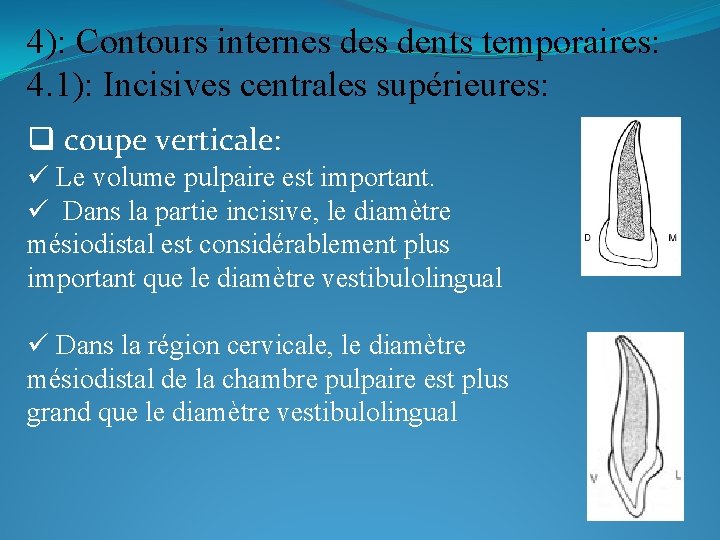 4): Contours internes des dents temporaires:
4.1): Incisives centrales supérieures:

❑ coupe verticale:

✓ Le volume pulpaire est important.

✓ Dans la partie incisive, le diamètre mésiodistal est considérablement plus important que le diamètre vestibulolingual

✓ Dans la région cervicale, le diamètre mésiodistal de la chambre pulpaire est plus grand que le diamètre vestibulolingual

D M

V L